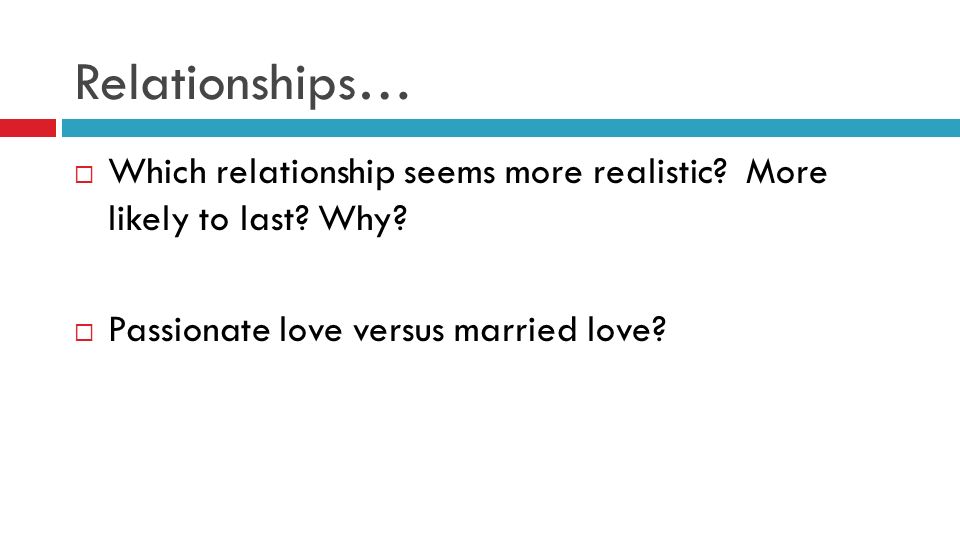 Relationships…

□ Which relationship seems more realistic? More likely to last? Why?

□ Passionate love versus married love?